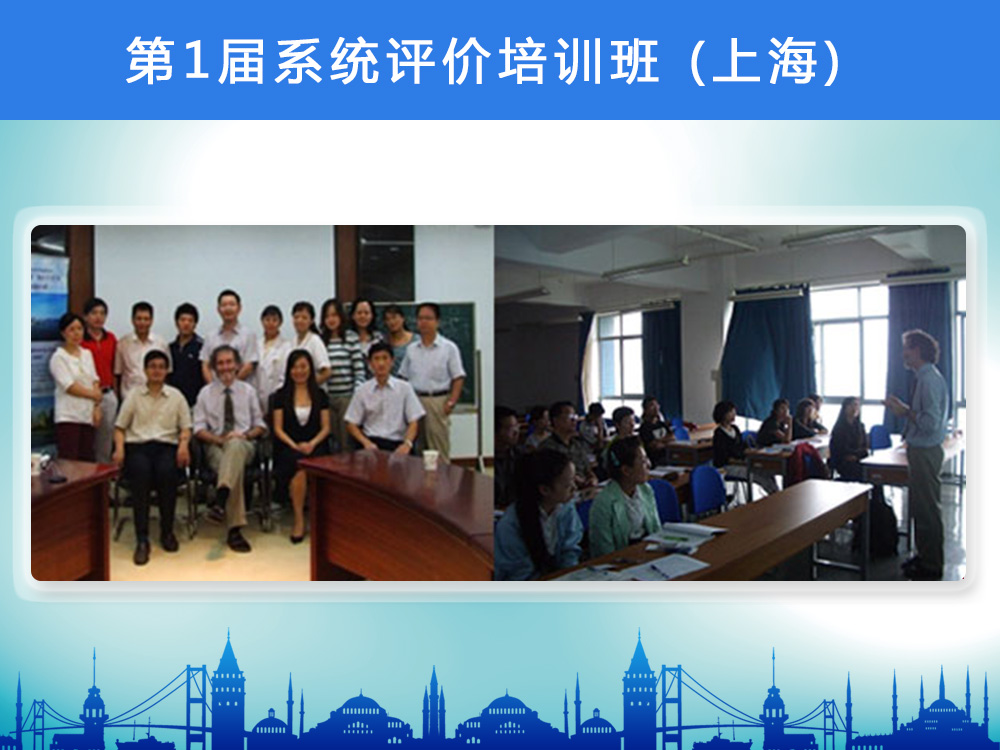 第1届系统评价培训班（上海）